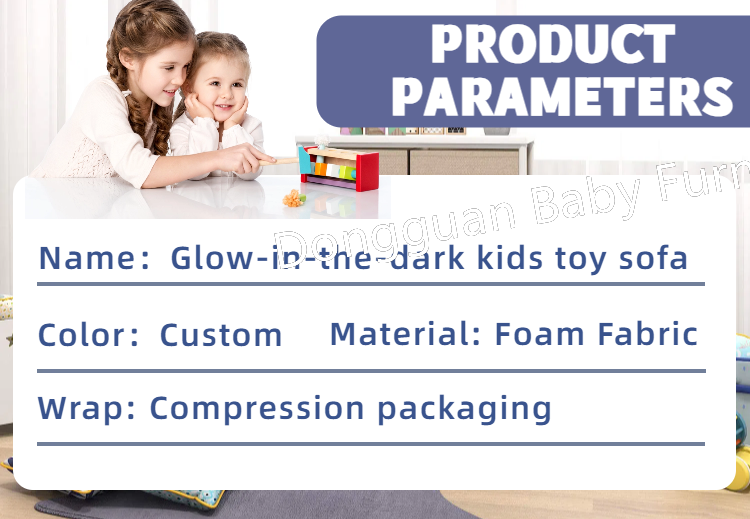 PRODUCT PARAMETERS

Dongguan Baby Furn

Name: Glow-in-the-dark kids toy sofa

Color: Custom Material: Foam Fabric

Wrap: Compression packaging